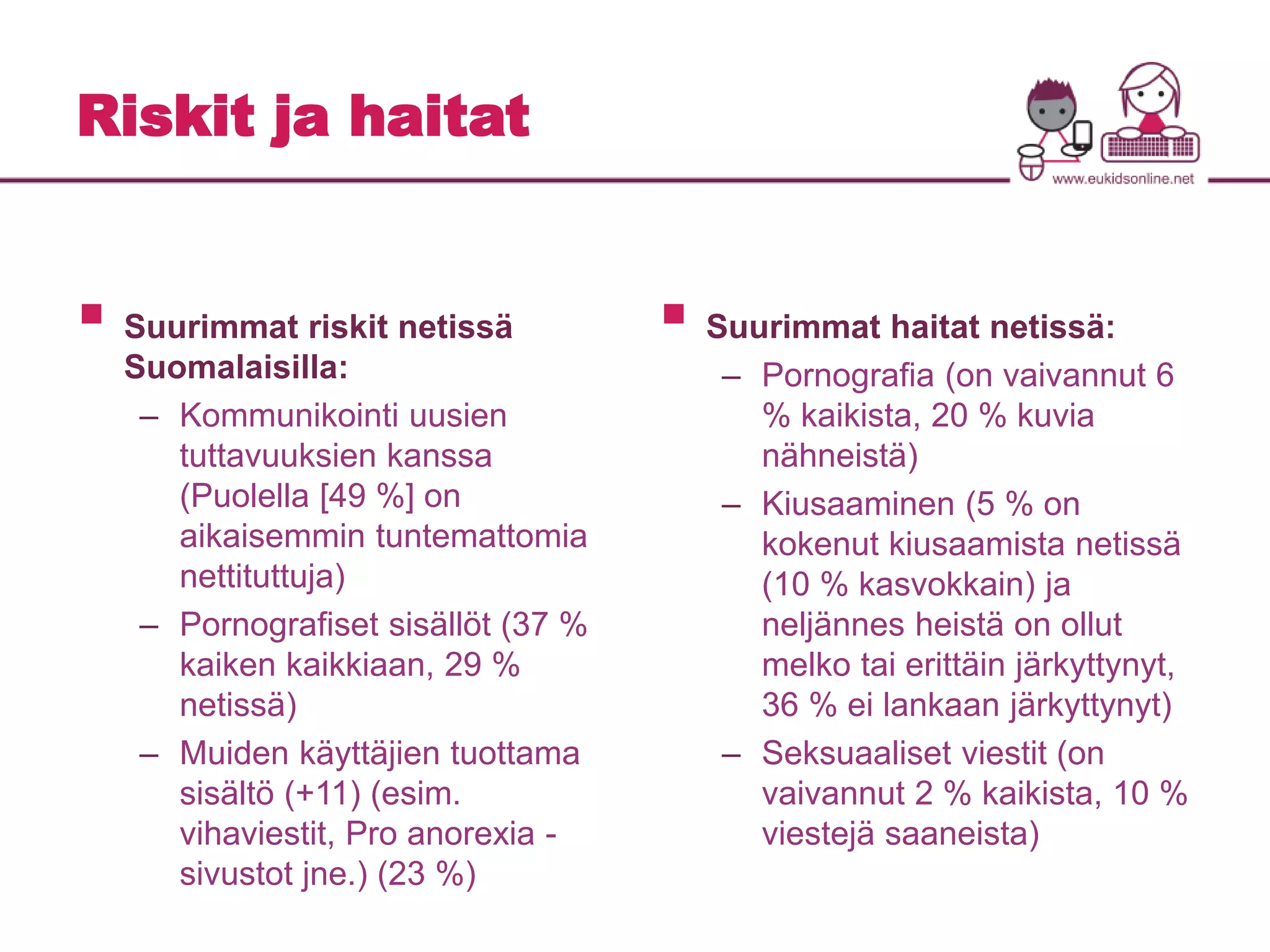 Riskit ja haitat

www.eukidsonline.net

Suurimmat riskit netissä Suomalaisilla:

– Kommunikointi uusien tuttavuuksien kanssa (Puolella [49 %] on aikaisemmin tuntemattomia nettituttuja)
– Pornografiset sisällöt (37 % kaiken kaikkiaan, 29 % netissä)
– Muiden käyttäjien tuottama sisältö (+11) (esim. vihaviestit, Pro anorexia -sivustot jne.) (23 %)

Suurimmat haitat netissä:

– Pornografia (on vaivannut 6 % kaikista, 20 % kuvia nähneistä)
– Kiusaaminen (5 % on kokenut kiusaamista netissä (10 % kasvokkain) ja neljännes heistä on ollut melko tai erittäin järkyttynyt, 36 % ei lankaan järkyttynyt)
– Seksuaaliset viestit (on vaivannut 2 % kaikista, 10 % viestejä saaneista)